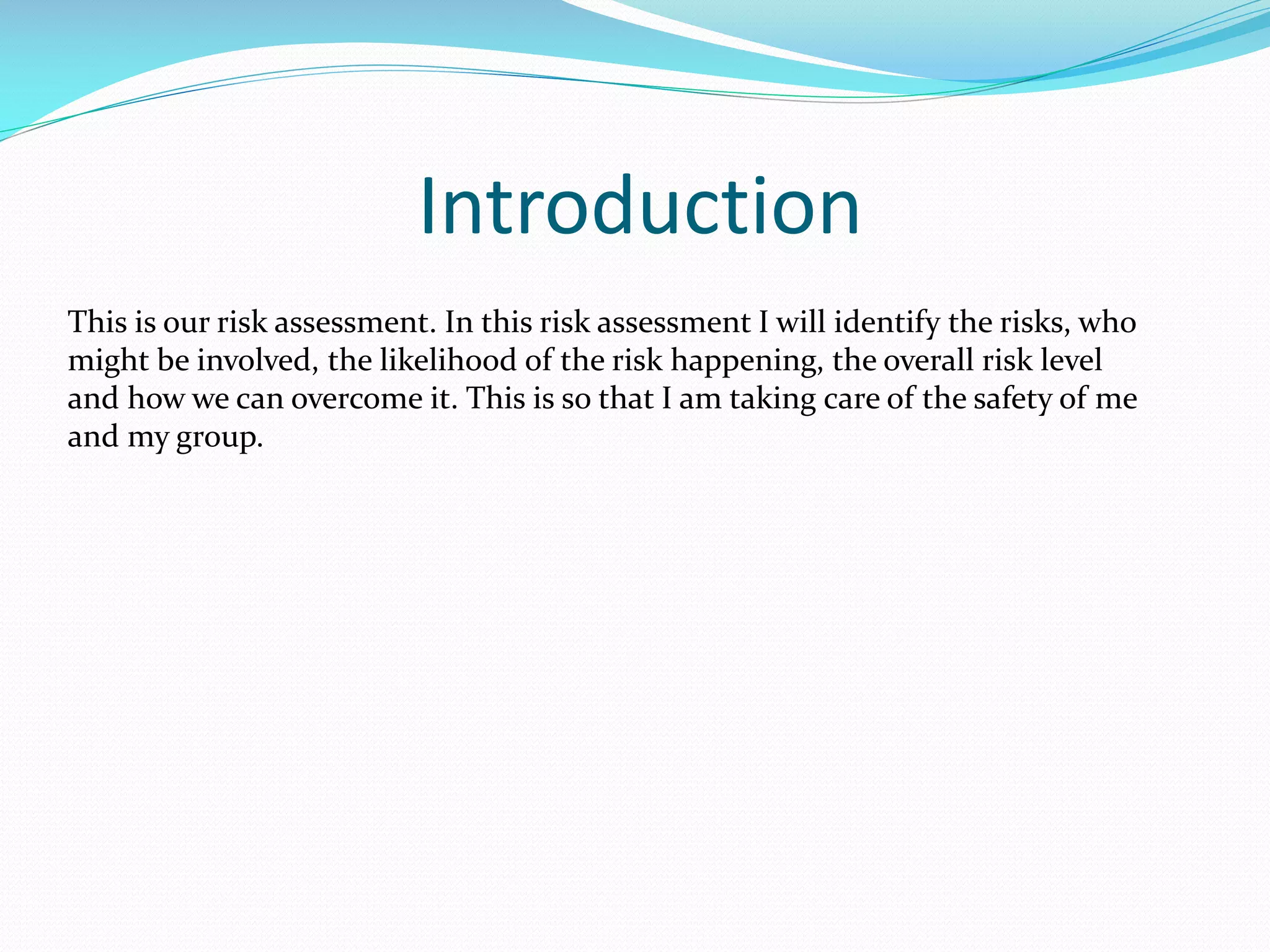 Introduction

This is our risk assessment. In this risk assessment I will identify the risks, who might be involved, the likelihood of the risk happening, the overall risk level and how we can overcome it. This is so that I am taking care of the safety of me and my group.